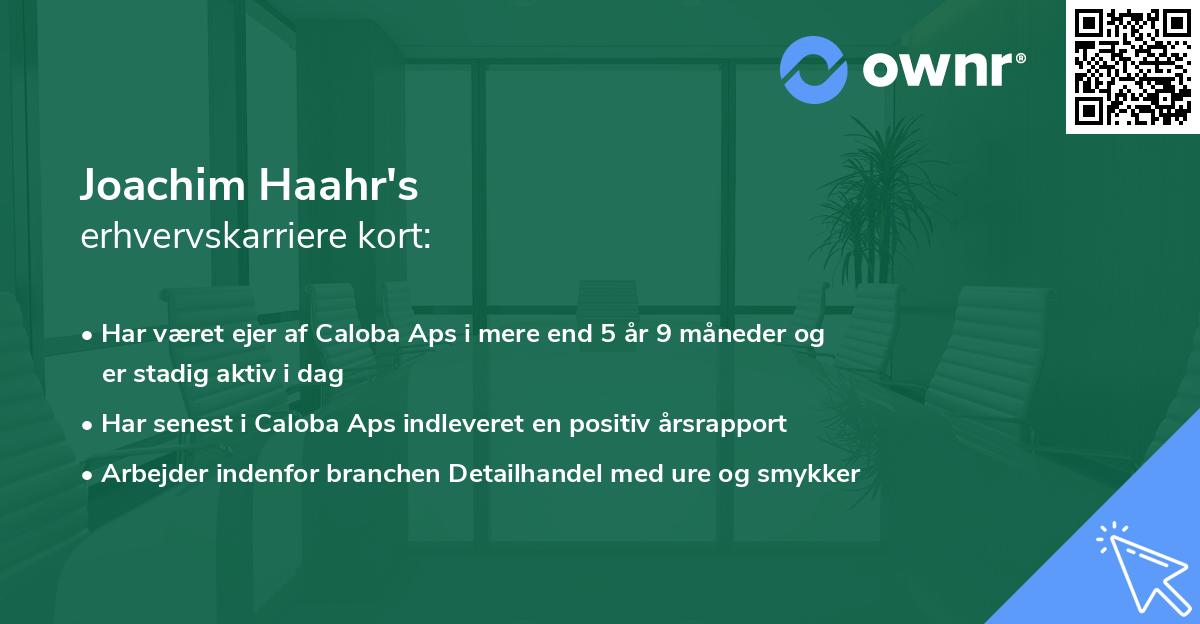 ownr®

Joachim Haahr's
erhvervskarriere kort:

• Har været ejer af Caloba Aps i mere end 5 år 9 måneder og er stadig aktiv i dag
• Har senest i Caloba Aps indleveret en positiv årsrapport
• Arbejder indenfor branchen Detailhandel med ure og smykker